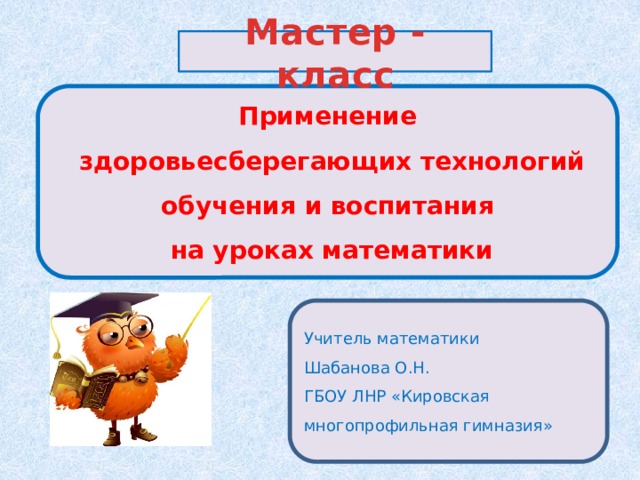 Мастер - класс

Применение здоровьесберегающих технологий обучения и воспитания на уроках математики

Учитель математики
Шабанова О.Н.
ГБОУ ЛНР «Кировская многопрофильная гимназия»